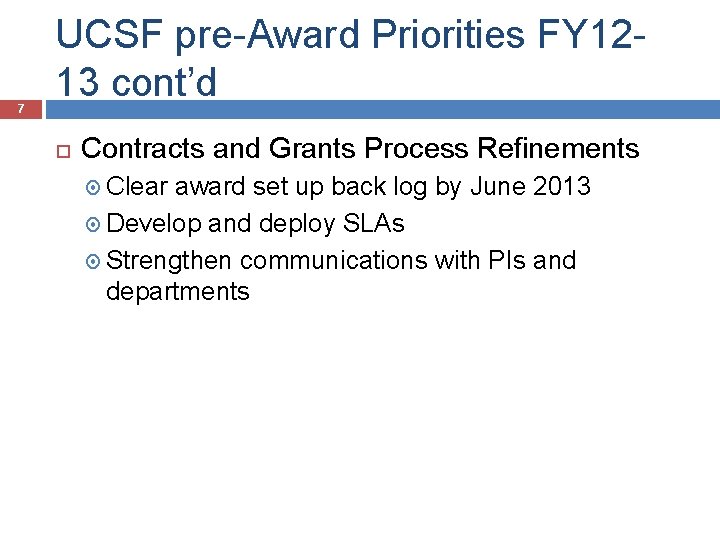 UCSF pre-Award Priorities FY12-13 cont'd

7

Contracts and Grants Process Refinements

Clear award set up back log by June 2013

Develop and deploy SLAs

Strengthen communications with PIs and departments